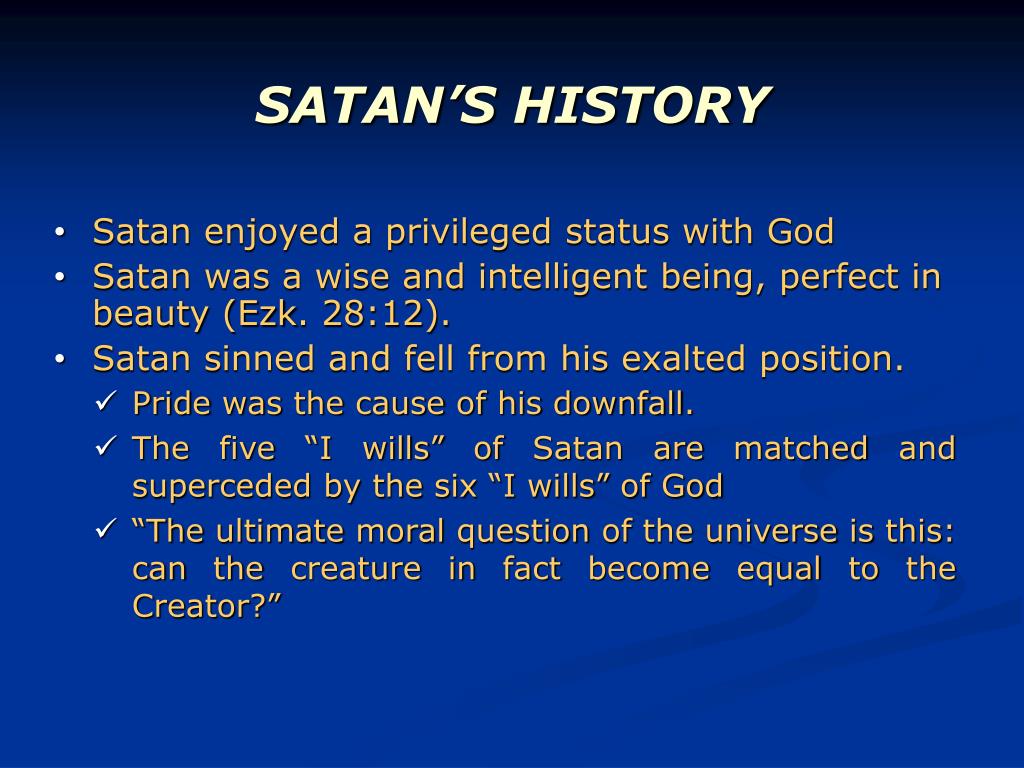 SATAN'S HISTORY

• Satan enjoyed a privileged status with God
• Satan was a wise and intelligent being, perfect in beauty (Ezk. 28:12).
• Satan sinned and fell from his exalted position.
✓ Pride was the cause of his downfall.
✓ The five "I wills" of Satan are matched and superceded by the six "I wills" of God
✓ "The ultimate moral question of the universe is this: can the creature in fact become equal to the Creator?"